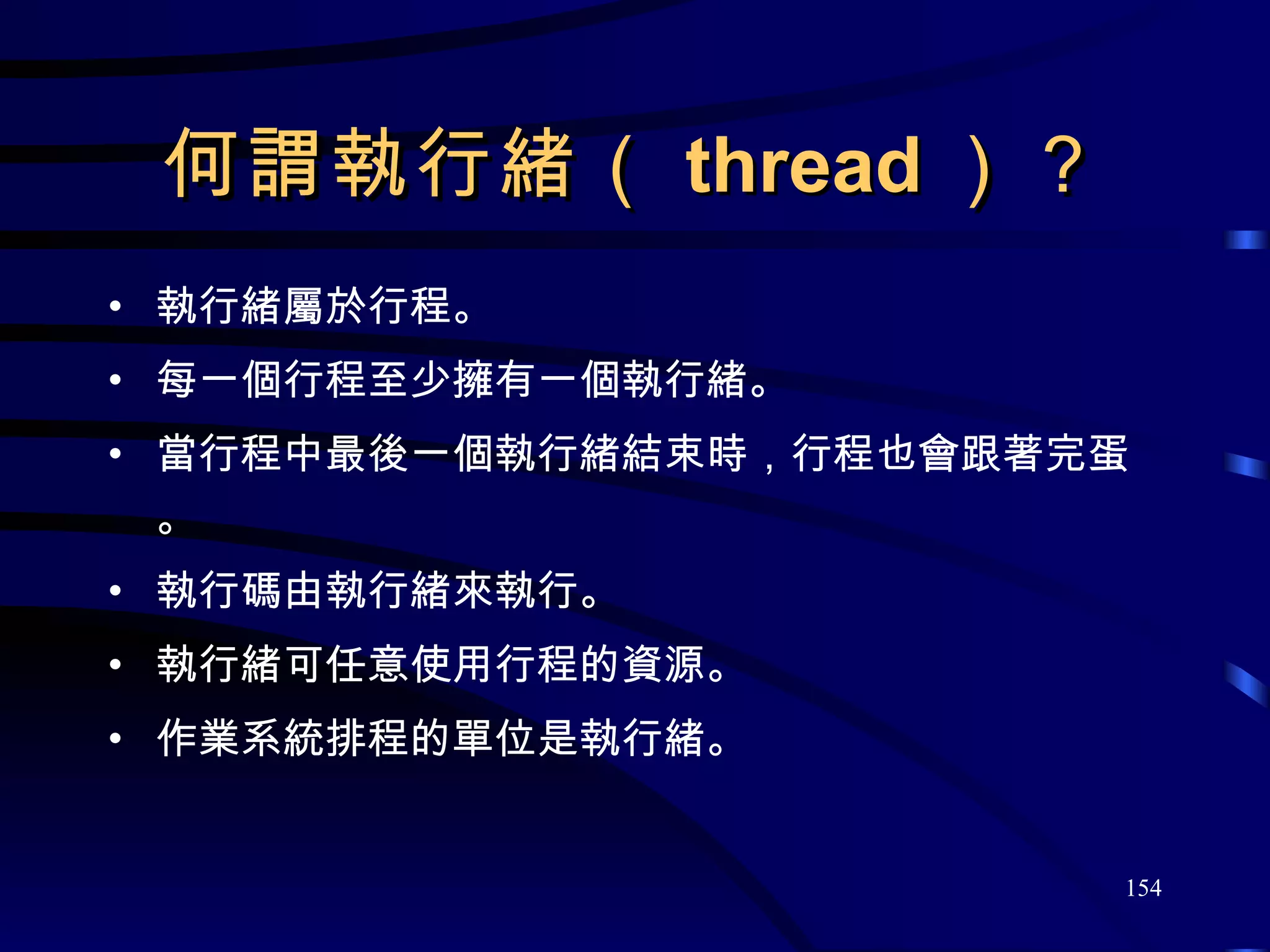 何謂執行緒（ thread ）？

• 執行緒屬於行程。
• 每一個行程至少擁有一個執行緒。
• 當行程中最後一個執行緒結束時，行程也會跟著完蛋。
• 執行碼由執行緒來執行。
• 執行緒可任意使用行程的資源。
• 作業系統排程的單位是執行緒。

154